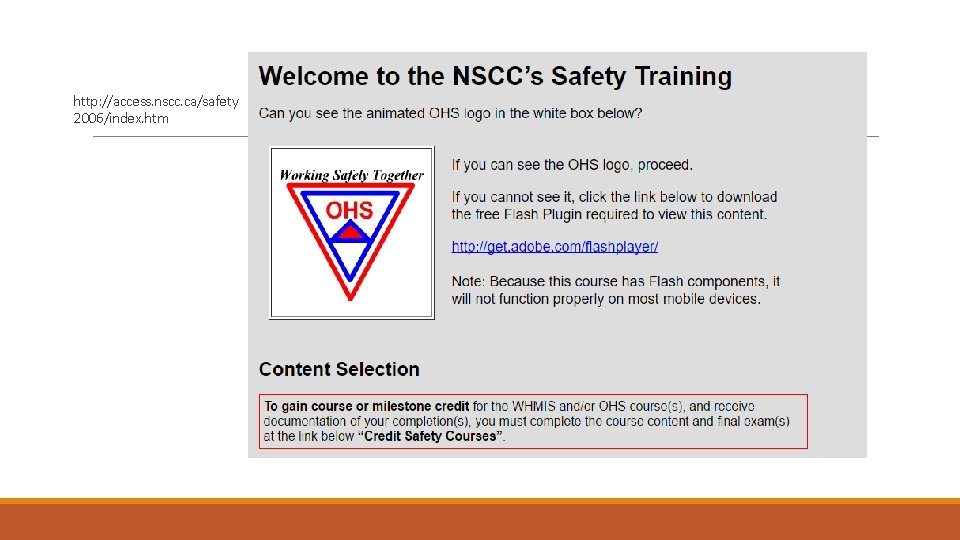 http://access.nscc.ca/safety2006/index.htm

Welcome to the NSCC's Safety Training

Can you see the animated OHS logo in the white box below?

Working Safely Together

OHS

If you can see the OHS logo, proceed.

If you cannot see it, click the link below to download the free Flash Plugin required to view this content.

http://get.adobe.com/flashplayer/

Note: Because this course has Flash components, it will not function properly on most mobile devices.

Content Selection

To gain course or milestone credit for the WHMIS and/or OHS course(s), and receive documentation of your completion(s), you must complete the course content and final exam(s) at the link below "Credit Safety Courses".